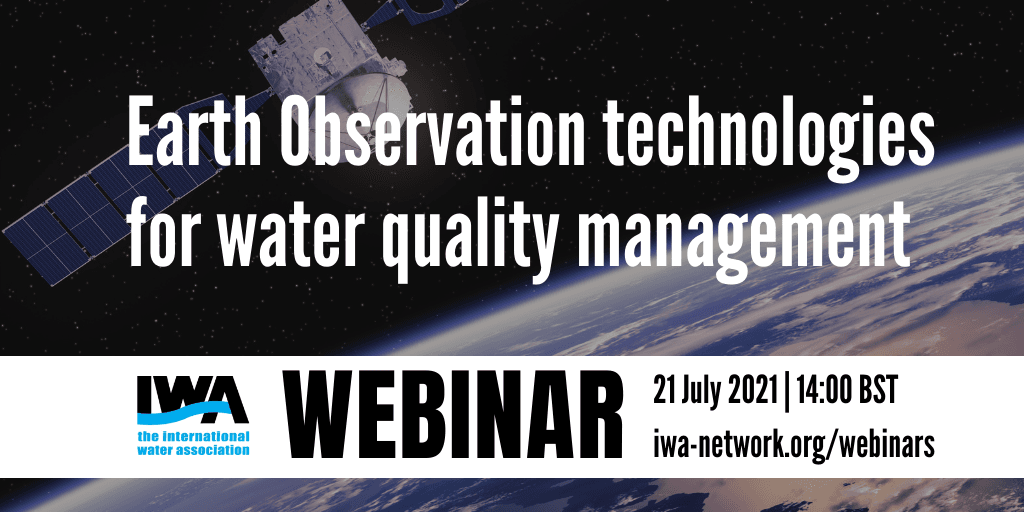 Earth Observation technologies for water quality management

IWA
the international water association

WEBINAR

21 July 2021 | 14:00 BST
iwa-network.org/webinars